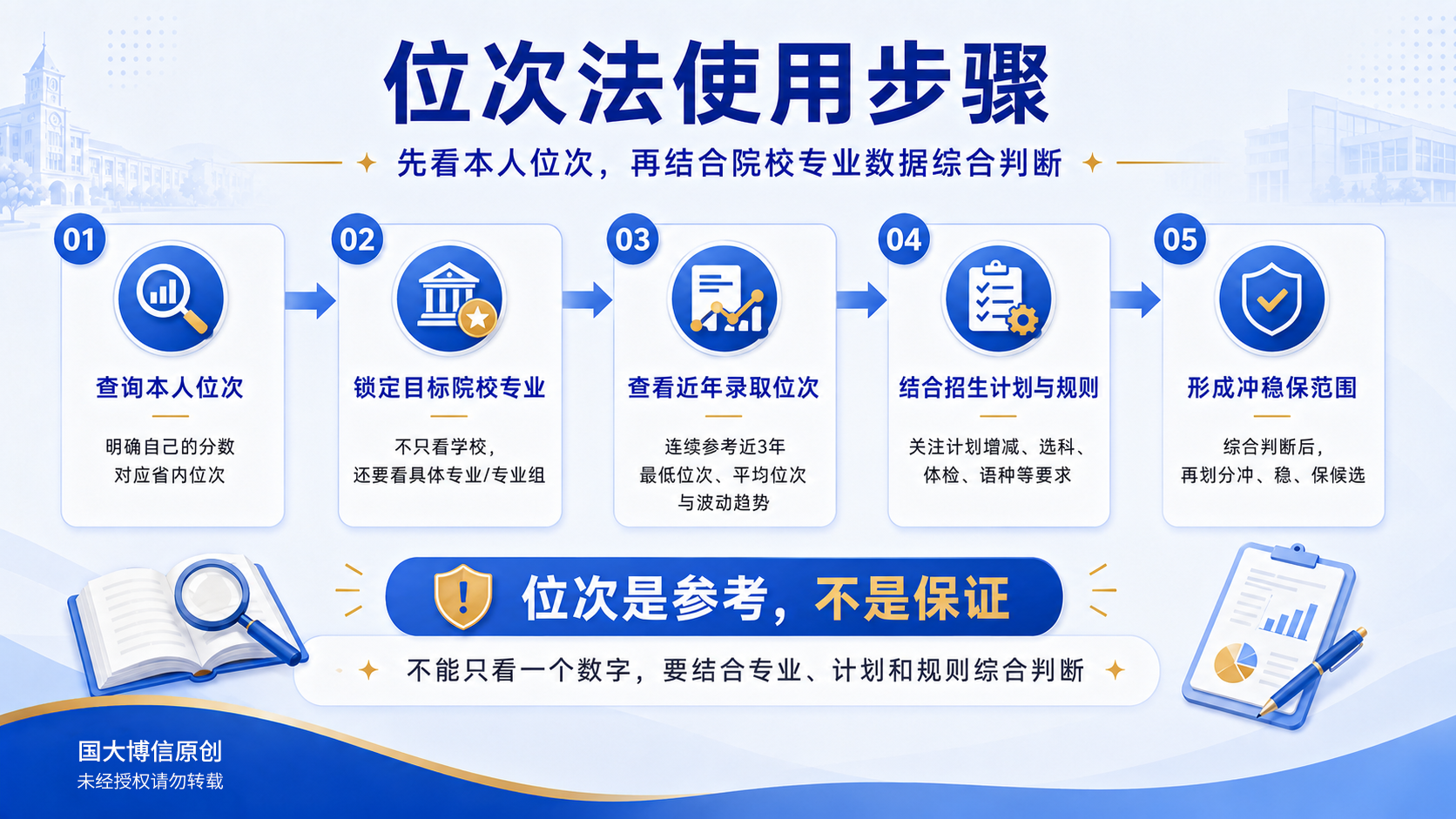 位次法使用步骤

先看本人位次，再结合院校专业数据综合判断

01
查询本人位次
明确自己的分数
对应省内位次

02
锁定目标院校专业
不只看学校，
还要看具体专业/专业组

03
查看近年录取位次
连续参考近3年
最低位次、平均位次
与波动趋势

04
结合招生计划与规则
关注计划增减、选科、
体检、语种等要求

05
形成冲稳保范围
综合判断后，
再划分冲、稳、保候选

位次是参考，不是保证

不能只看一个数字，要结合专业、计划和规则综合判断

国大博信原创
未经授权请勿转载